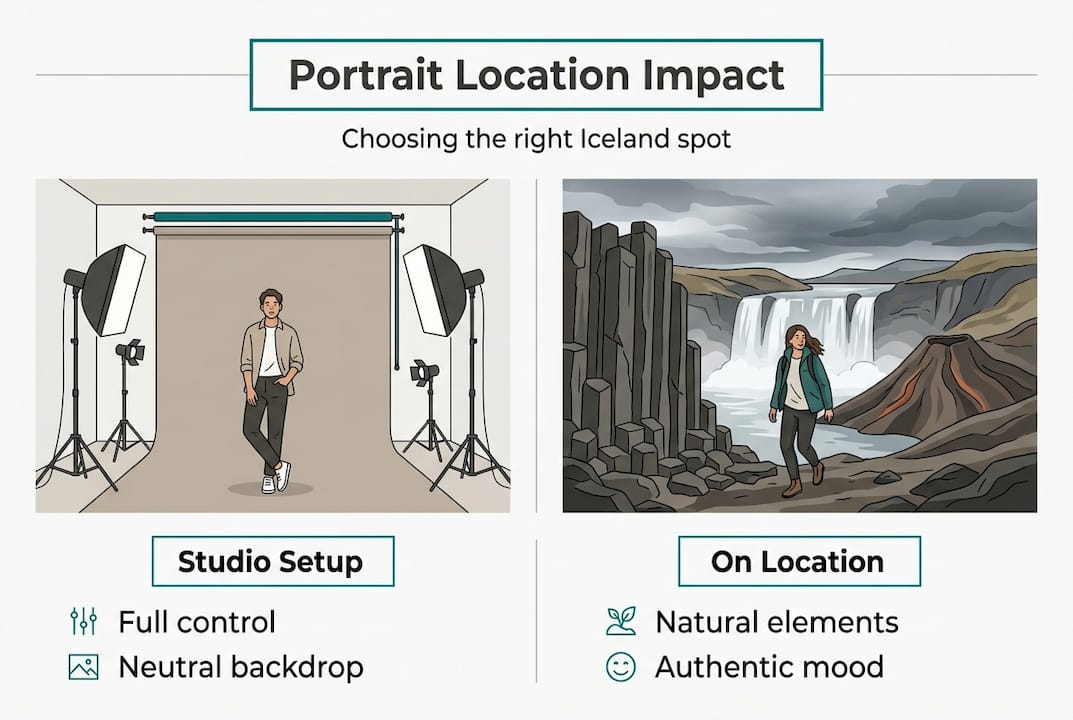 Portrait Location Impact

Choosing the right Iceland spot

Studio Setup

Full control

Neutral backdrop

On Location

Natural elements

Authentic mood